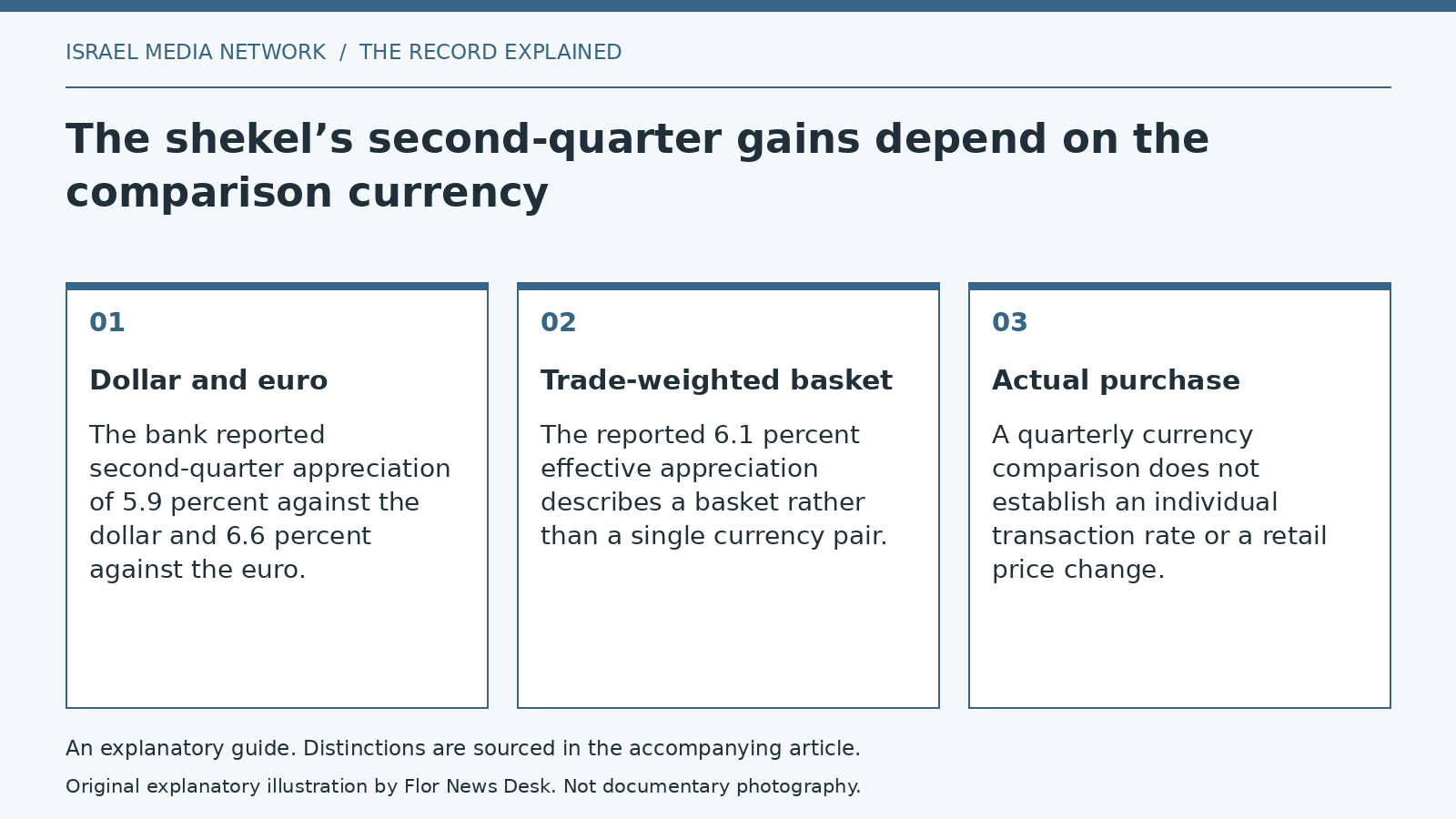 ISRAEL MEDIA NETWORK / THE RECORD EXPLAINED

The shekel’s second-quarter gains depend on the comparison currency

01

Dollar and euro

The bank reported second-quarter appreciation of 5.9 percent against the dollar and 6.6 percent against the euro.

02

Trade-weighted basket

The reported 6.1 percent effective appreciation describes a basket rather than a single currency pair.

03

Actual purchase

A quarterly currency comparison does not establish an individual transaction rate or a retail price change.

An explanatory guide. Distinctions are sourced in the accompanying article.

Original explanatory illustration by Flor News Desk. Not documentary photography.